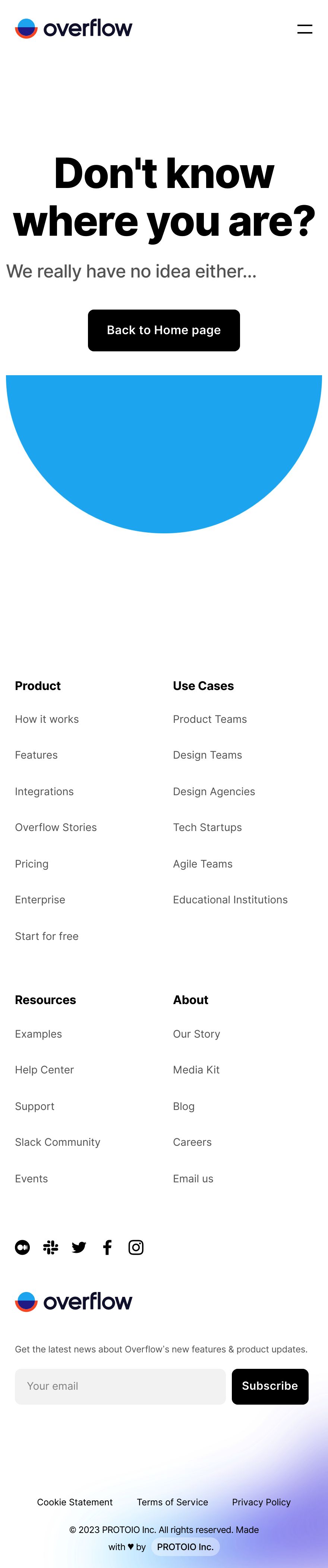 overflow

Don't know where you are?

We really have no idea either...

Back to Home page

Product

How it works

Features

Integrations

Overflow Stories

Pricing

Enterprise

Start for free

Use Cases

Product Teams

Design Teams

Design Agencies

Tech Startups

Agile Teams

Educational Institutions

Resources

Examples

Help Center

Support

Slack Community

Events

About

Our Story

Media Kit

Blog

Careers

Email us

overflow

Get the latest news about Overflow's new features & product updates.

Your email

Subscribe

Cookie Statement

Terms of Service

Privacy Policy

© 2023 PROTOIO Inc. All rights reserved. Made with ♥ by PROTOIO Inc.